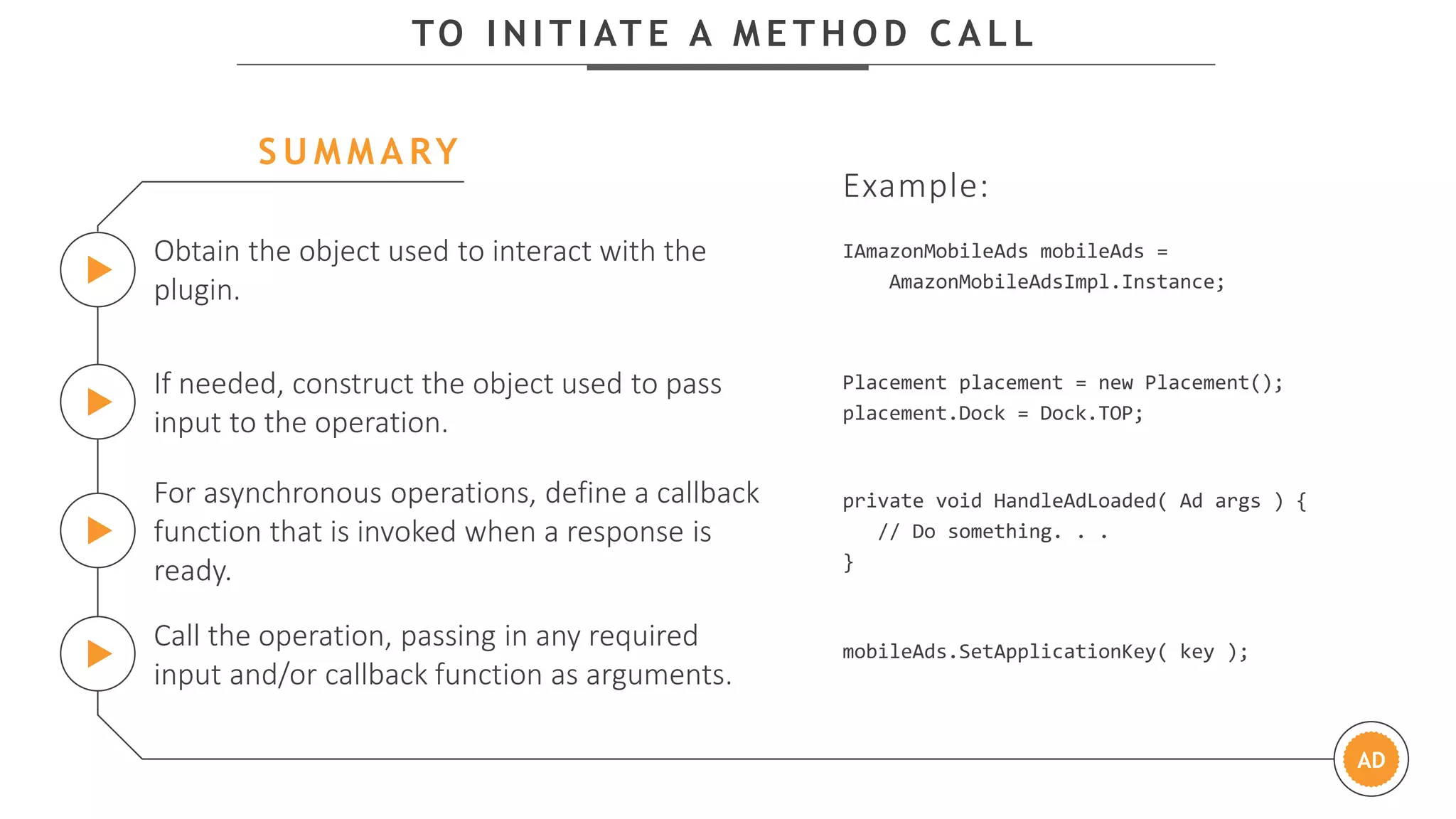 TO INITIATE A METHOD CALL

SUMMARY

Obtain the object used to interact with the plugin.

If needed, construct the object used to pass input to the operation.

For asynchronous operations, define a callback function that is invoked when a response is ready.

Call the operation, passing in any required input and/or callback function as arguments.

Example:

IAmazonMobileAds mobileAds =
    AmazonMobileAdsImpl.Instance;

Placement placement = new Placement();
placement.Dock = Dock.TOP;

private void HandleAdLoaded( Ad args ) {
   // Do something. . .
}

mobileAds.SetApplicationKey( key );

AD